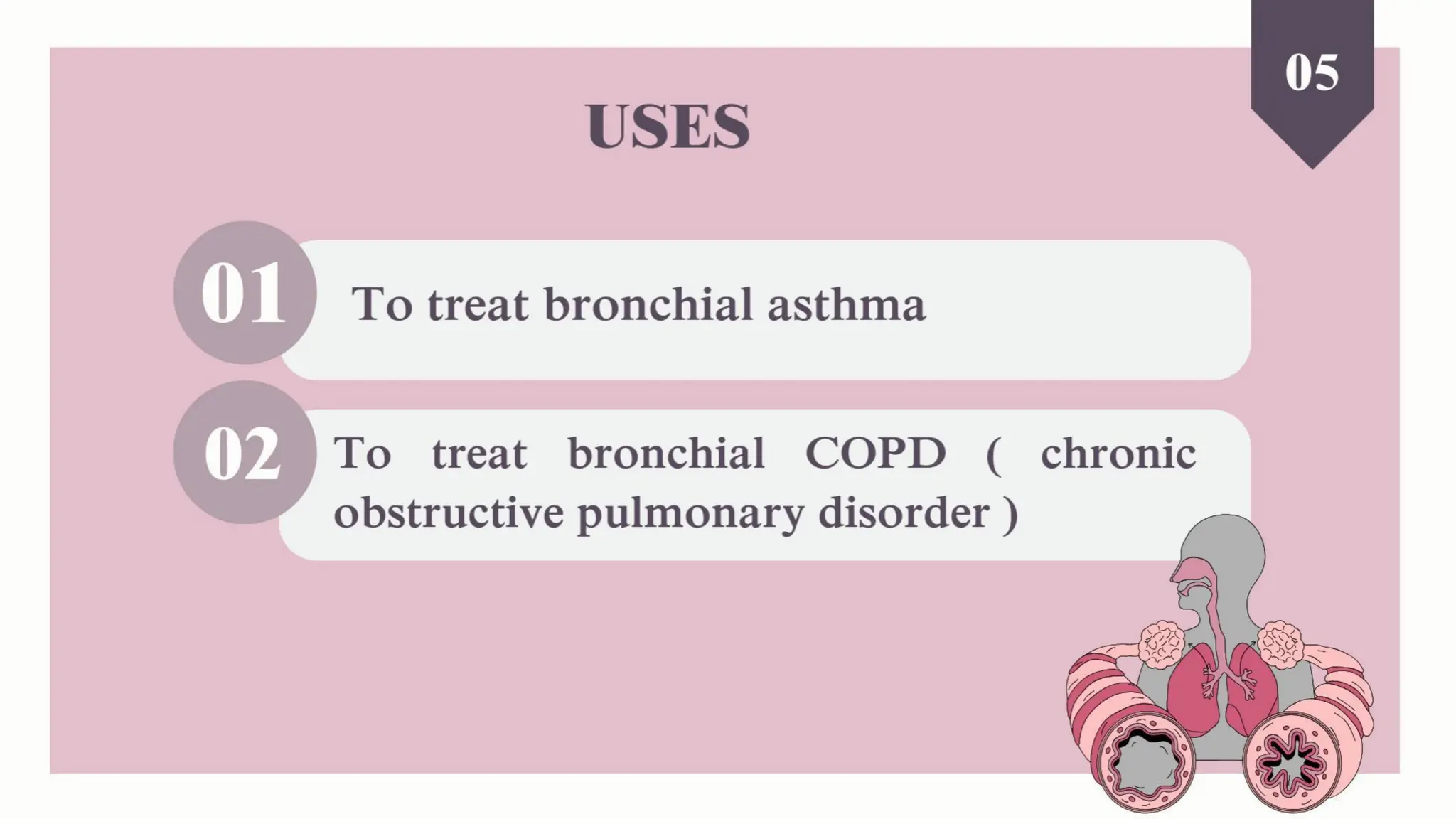 05

USES

01

To treat bronchial asthma

02

To treat bronchial COPD ( chronic obstructive pulmonary disorder )